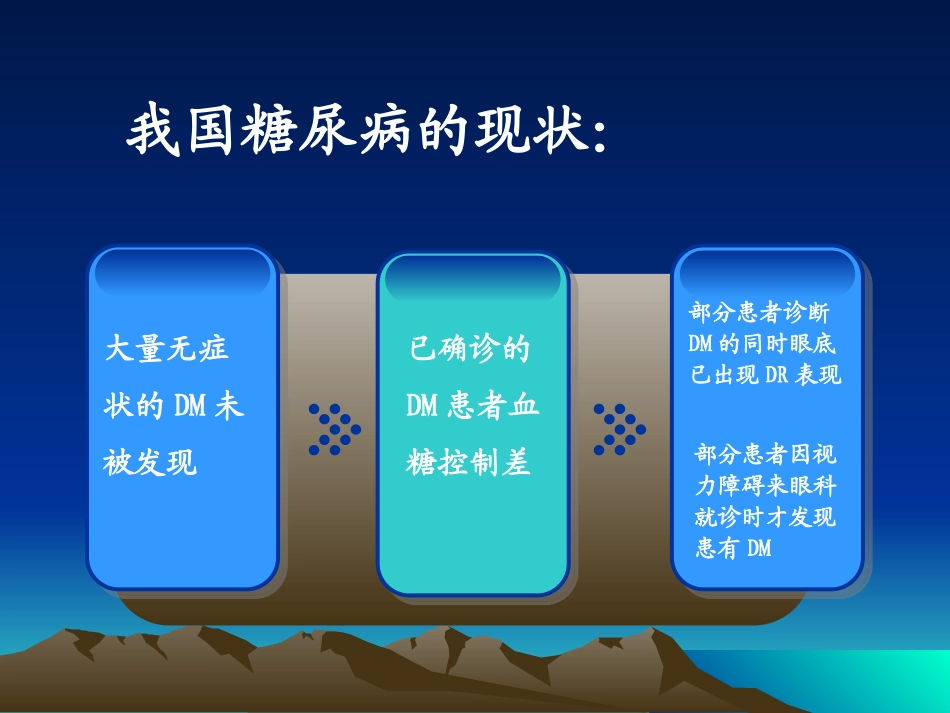 我国糖尿病的现状：

大量无症状的 DM 未被发现

已确诊的 DM 患者血糖控制差

部分患者诊断 DM 的同时眼底已出现 DR 表现

部分患者因视力障碍来眼科就诊时才发现患有 DM